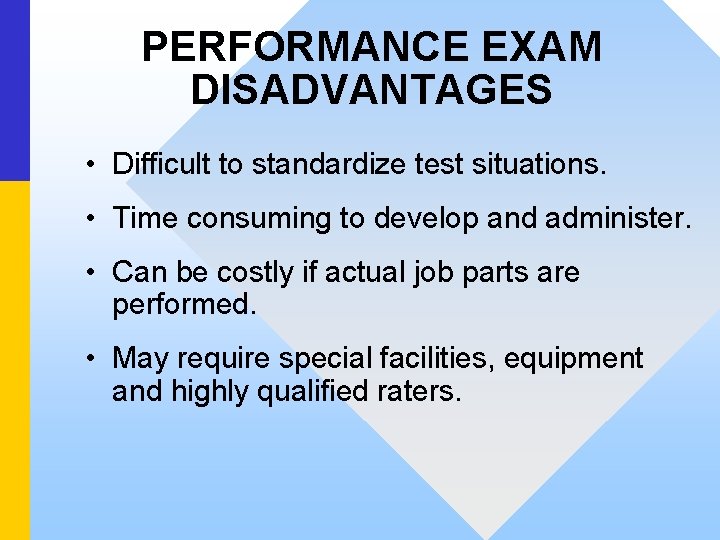 PERFORMANCE EXAM DISADVANTAGES

• Difficult to standardize test situations.

• Time consuming to develop and administer.

• Can be costly if actual job parts are performed.

• May require special facilities, equipment and highly qualified raters.